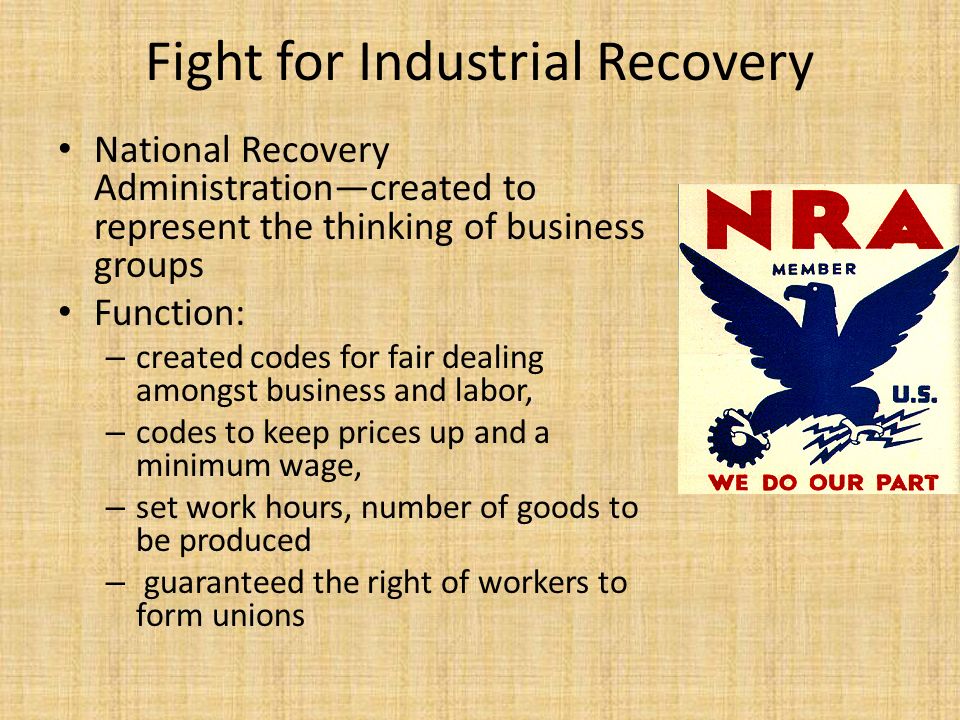 Fight for Industrial Recovery

• National Recovery Administration—created to represent the thinking of business groups
• Function:
– created codes for fair dealing amongst business and labor,
– codes to keep prices up and a minimum wage,
– set work hours, number of goods to be produced
– guaranteed the right of workers to form unions

NRA
MEMBER
U.S.
WE DO OUR PART